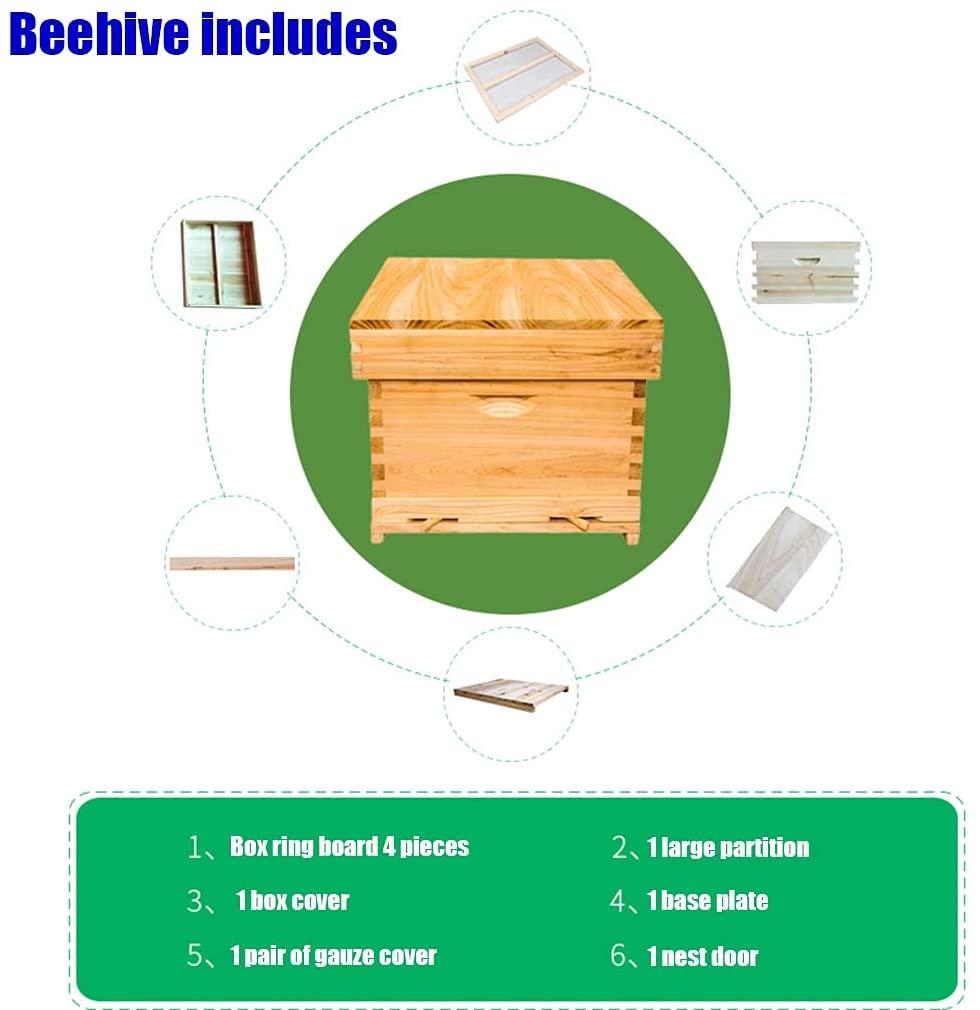 Beehive includes

1、Box ring board 4 pieces
2、1 large partition
3、 1 box cover
4、1 base plate
5、1 pair of gauze cover
6、1 nest door